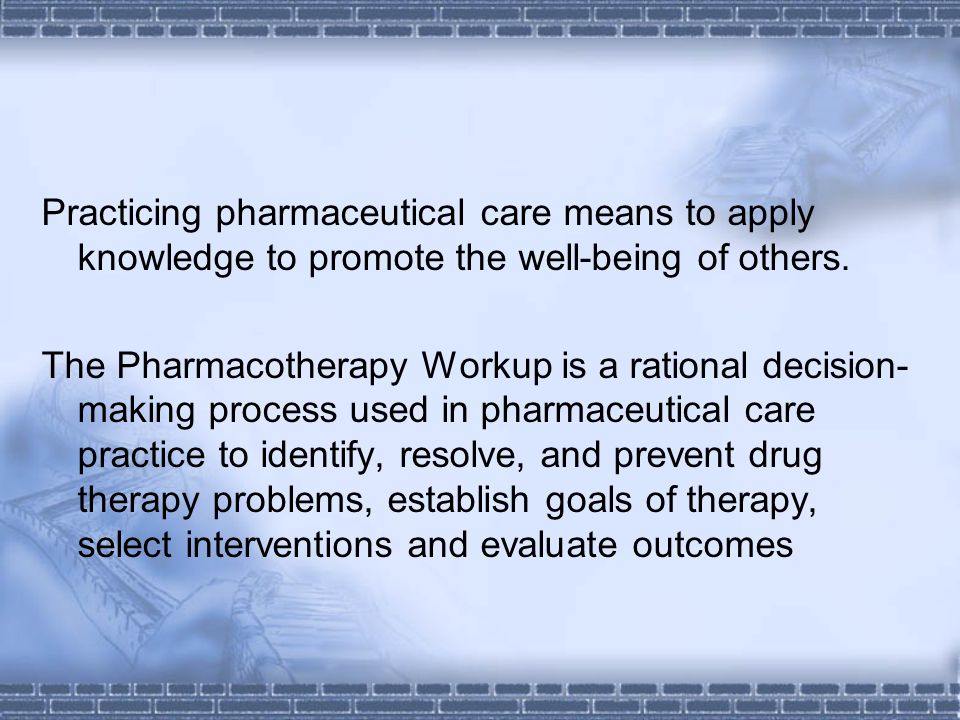 Practicing pharmaceutical care means to apply knowledge to promote the well-being of others.

The Pharmacotherapy Workup is a rational decision-making process used in pharmaceutical care practice to identify, resolve, and prevent drug therapy problems, establish goals of therapy, select interventions and evaluate outcomes